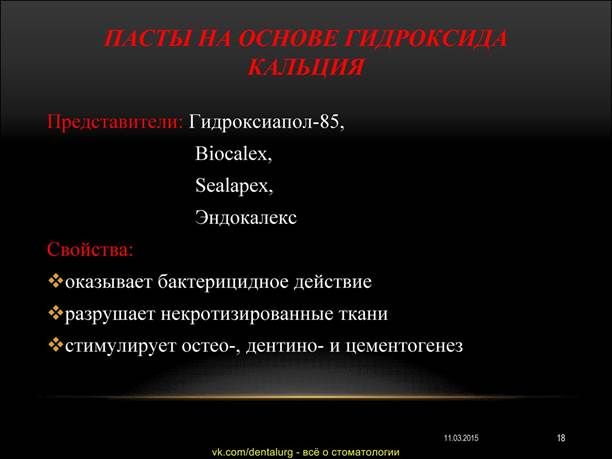 ПАСТЫ НА ОСНОВЕ ГИДРОКСИДА КАЛЬЦИЯ

Представители: Гидроксиапол-85,
Biocalex,
Sealapex,
Эндокалекс

Свойства:

❖оказывает бактерицидное действие

❖разрушает некротизированные ткани

❖стимулирует остео-, дентино- и цементогенез

11.03.2015

18

vk.com/dentalurg - всё о стоматологии